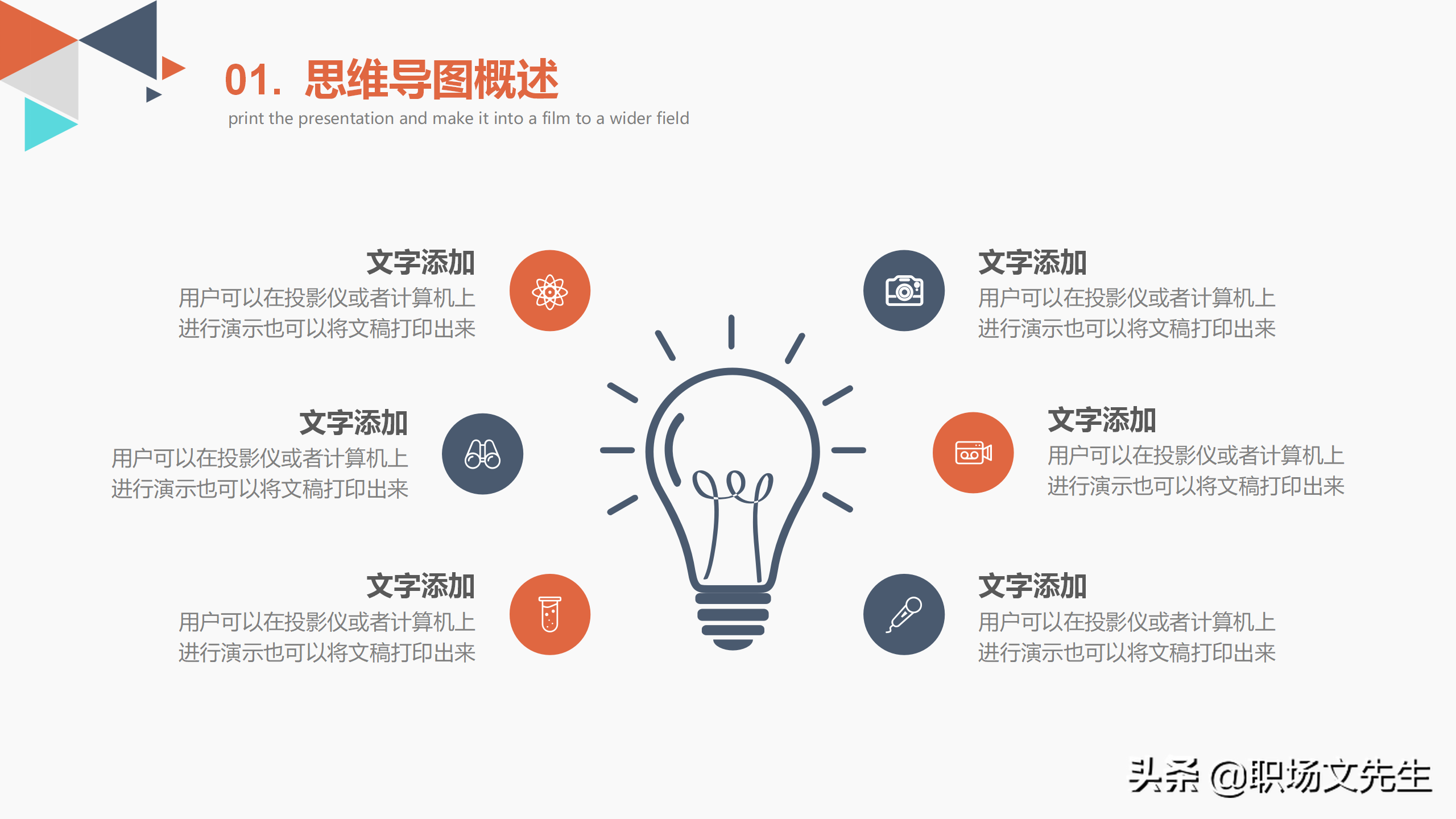 01. 思维导图概述
print the presentation and make it into a film to a wider field

文字添加
用户可以在投影仪或者计算机上进行演示也可以将文稿打印出来

文字添加
用户可以在投影仪或者计算机上进行演示也可以将文稿打印出来

文字添加
用户可以在投影仪或者计算机上进行演示也可以将文稿打印出来

文字添加
用户可以在投影仪或者计算机上进行演示也可以将文稿打印出来

文字添加
用户可以在投影仪或者计算机上进行演示也可以将文稿打印出来

文字添加
用户可以在投影仪或者计算机上进行演示也可以将文稿打印出来

头条 @职场文先生